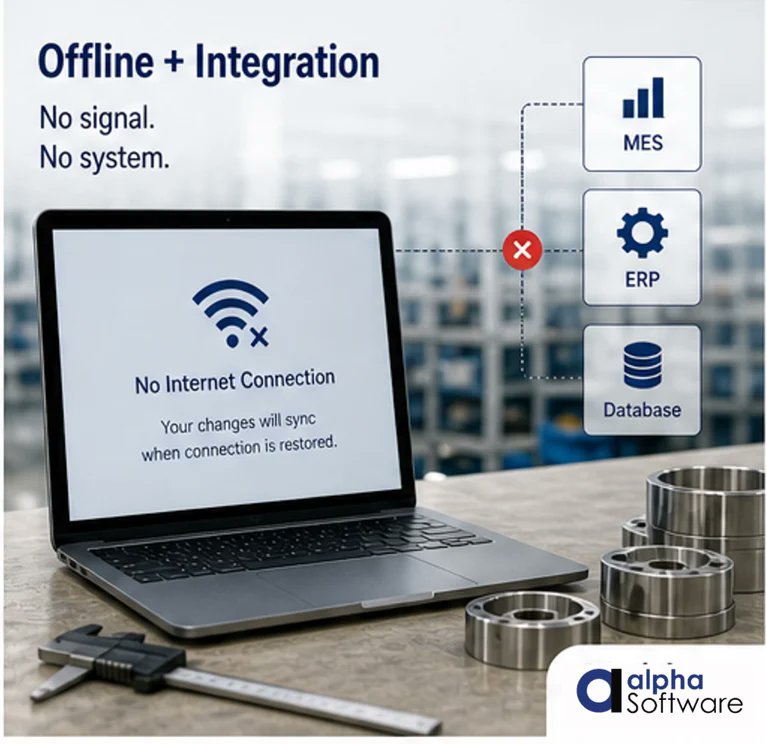 Offline + Integration

No signal.
No system.

MES

ERP

Database

No Internet Connection

Your changes will sync when connection is restored.

alpha Software